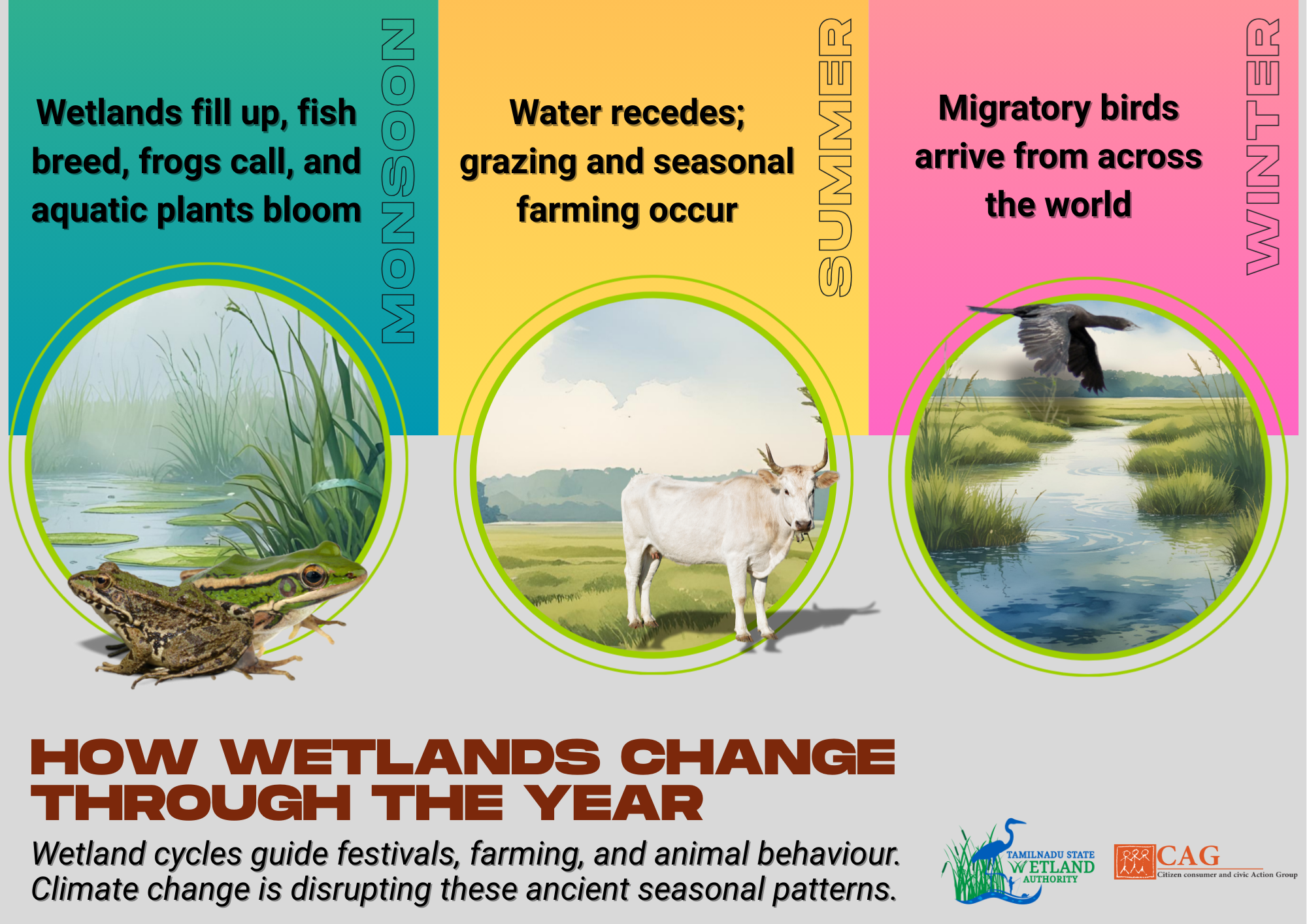 Wetlands fill up, fish breed, frogs call, and aquatic plants bloom

MONSOON

Water recedes; grazing and seasonal farming occur

SUMMER

Migratory birds arrive from across the world

WINTER

HOW WETLANDS CHANGE THROUGH THE YEAR

Wetland cycles guide festivals, farming, and animal behaviour. Climate change is disrupting these ancient seasonal patterns.

TAMILNADU STATE WETLAND AUTHORITY

CAG
Citizen consumer and civic Action Group